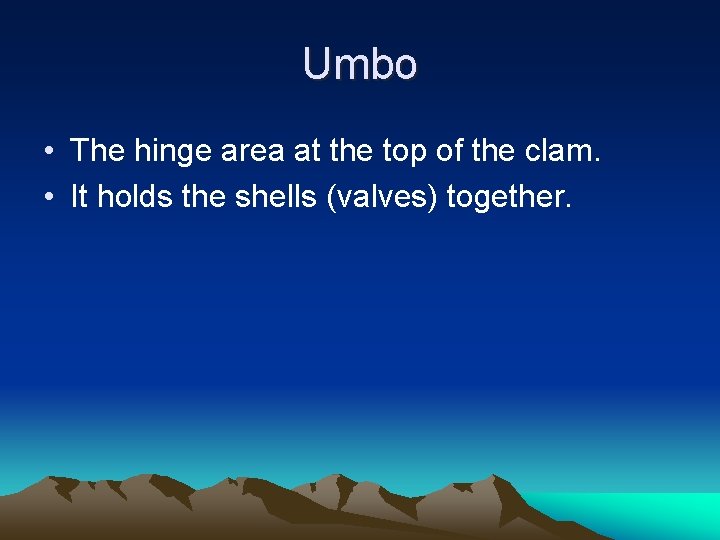 Umbo

• The hinge area at the top of the clam.
• It holds the shells (valves) together.